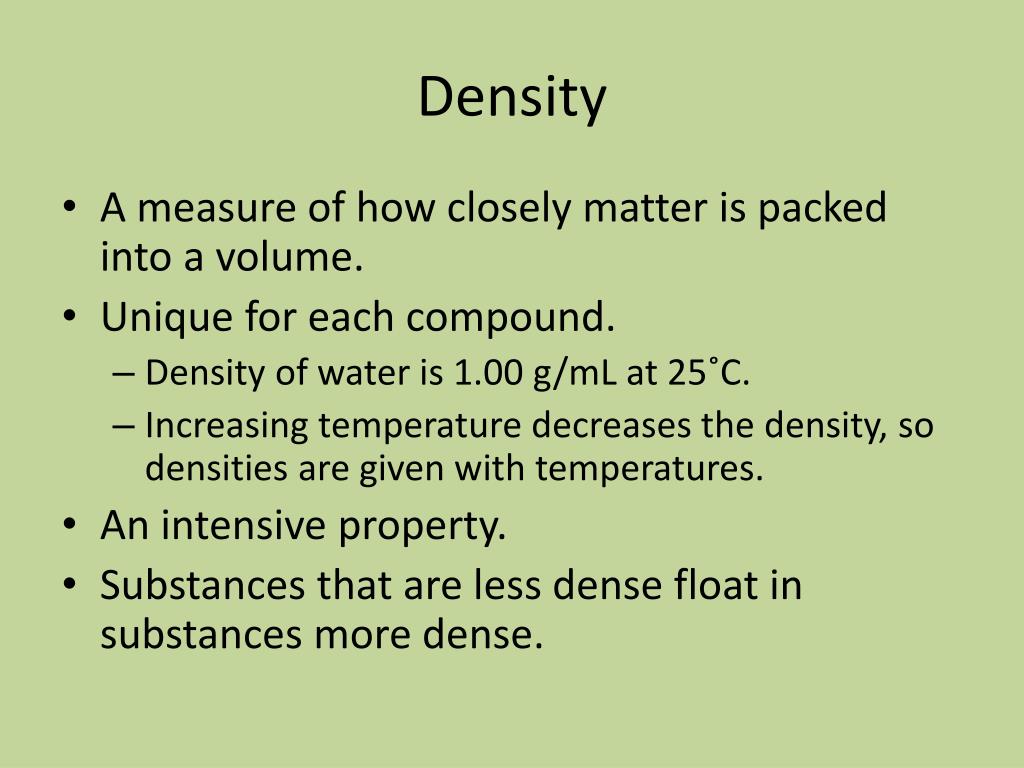 Density

• A measure of how closely matter is packed into a volume.
• Unique for each compound.
– Density of water is 1.00 g/mL at 25˚C.
– Increasing temperature decreases the density, so densities are given with temperatures.
• An intensive property.
• Substances that are less dense float in substances more dense.